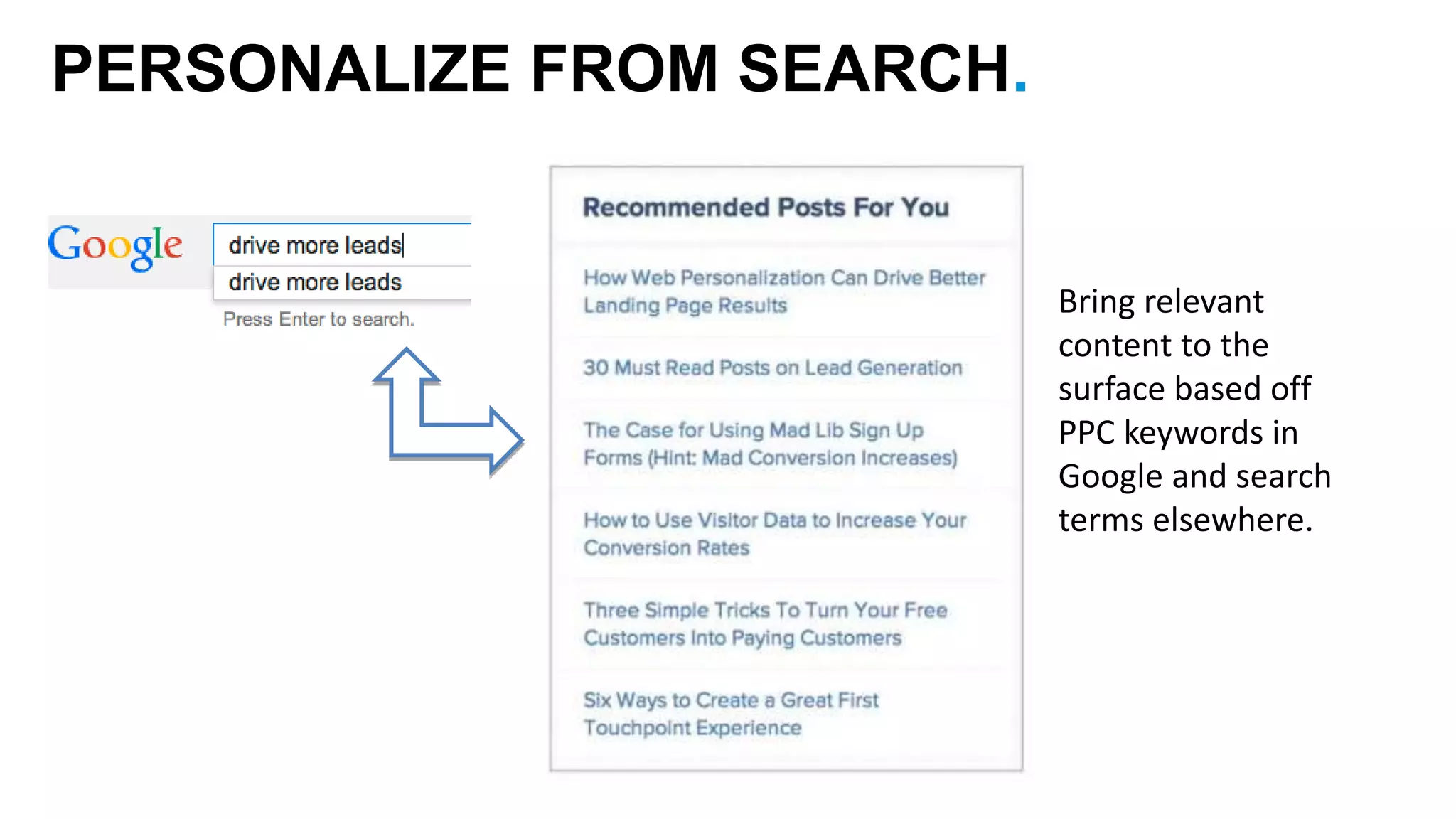 PERSONALIZE FROM SEARCH.

Google

drive more leads

drive more leads

Press Enter to search.

Recommended Posts For You

How Web Personalization Can Drive Better Landing Page Results

30 Must Read Posts on Lead Generation

The Case for Using Mad Lib Sign Up Forms (Hint: Mad Conversion Increases)

How to Use Visitor Data to Increase Your Conversion Rates

Three Simple Tricks To Turn Your Free Customers Into Paying Customers

Six Ways to Create a Great First Touchpoint Experience

Bring relevant content to the surface based off PPC keywords in Google and search terms elsewhere.